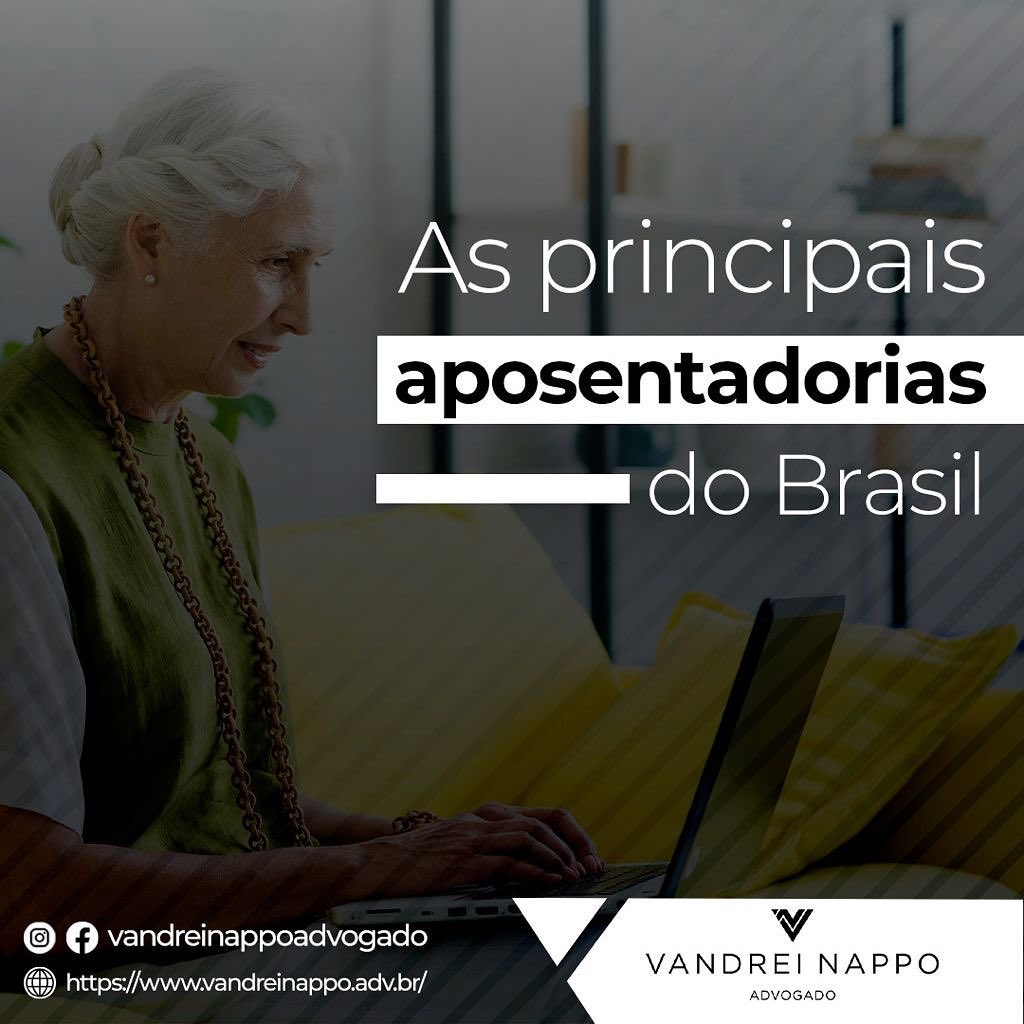 As principais
aposentadorias
do Brasil

vandreinappoadvogado
https://www.vandreinappo.adv.br/

VANDREI NAPPO
ADVOGADO